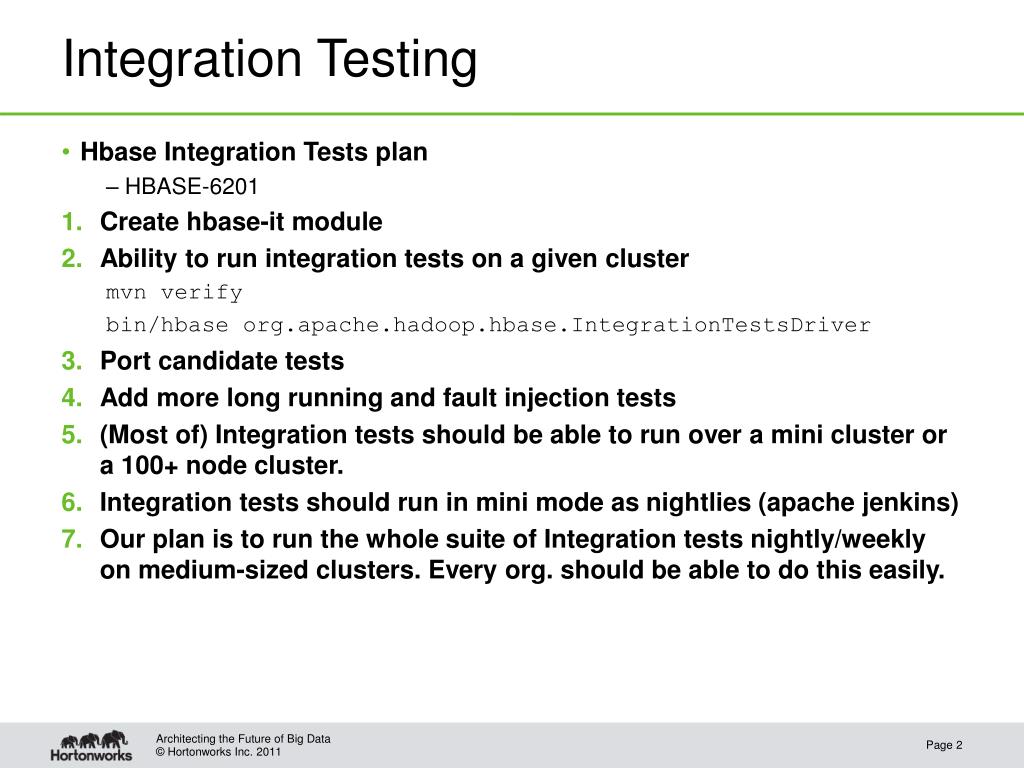 Integration Testing

• Hbase Integration Tests plan
– HBASE-6201

1. Create hbase-it module
2. Ability to run integration tests on a given cluster
mvn verify
bin/hbase org.apache.hadoop.hbase.IntegrationTestsDriver
3. Port candidate tests
4. Add more long running and fault injection tests
5. (Most of) Integration tests should be able to run over a mini cluster or a 100+ node cluster.
6. Integration tests should run in mini mode as nightlies (apache jenkins)
7. Our plan is to run the whole suite of Integration tests nightly/weekly on medium-sized clusters. Every org. should be able to do this easily.

Hortonworks

Architecting the Future of Big Data
© Hortonworks Inc. 2011

Page 2